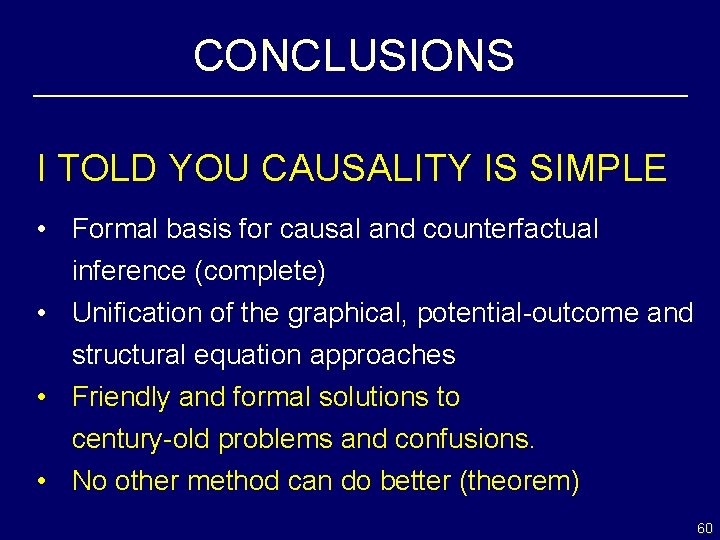 CONCLUSIONS

I TOLD YOU CAUSALITY IS SIMPLE

• Formal basis for causal and counterfactual inference (complete)
• Unification of the graphical, potential-outcome and structural equation approaches
• Friendly and formal solutions to century-old problems and confusions.
• No other method can do better (theorem)

60